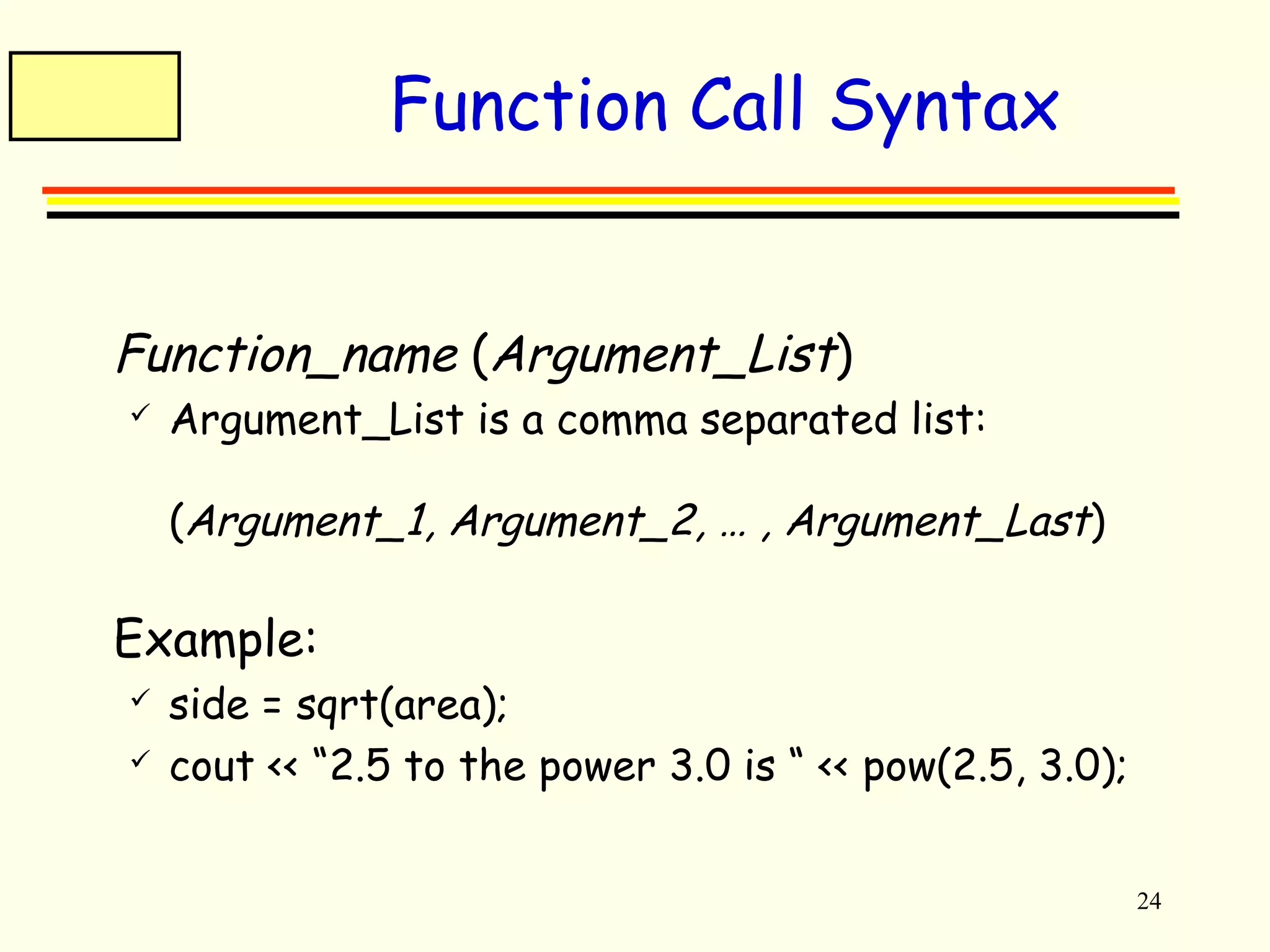 Function Call Syntax

Function_name (Argument_List)

✓ Argument_List is a comma separated list:

(Argument_1, Argument_2, … , Argument_Last)

Example:

✓ side = sqrt(area);

✓ cout << “2.5 to the power 3.0 is “ << pow(2.5, 3.0);

24